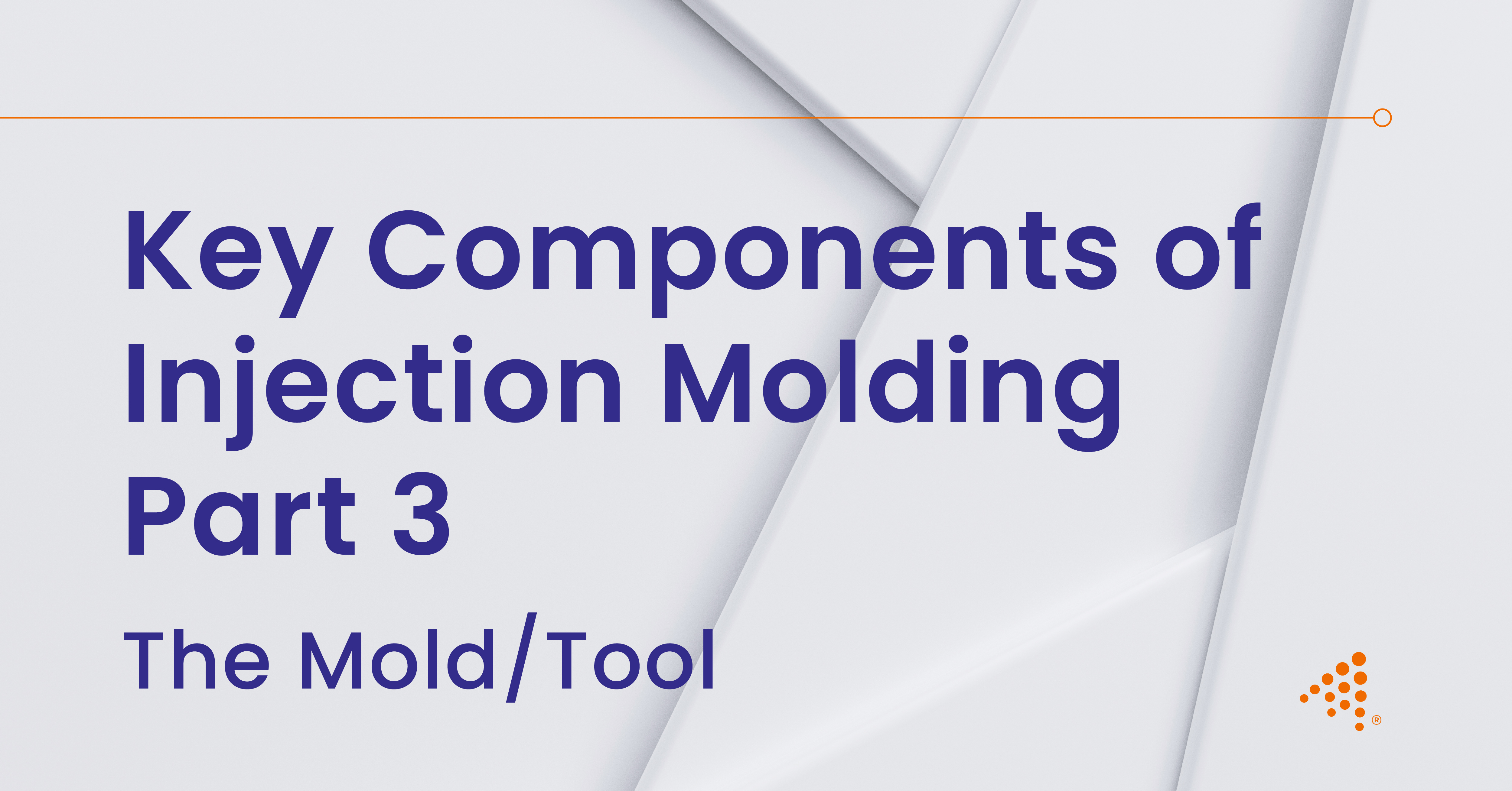 Key Components of Injection Molding Part 3

The Mold/Tool

®